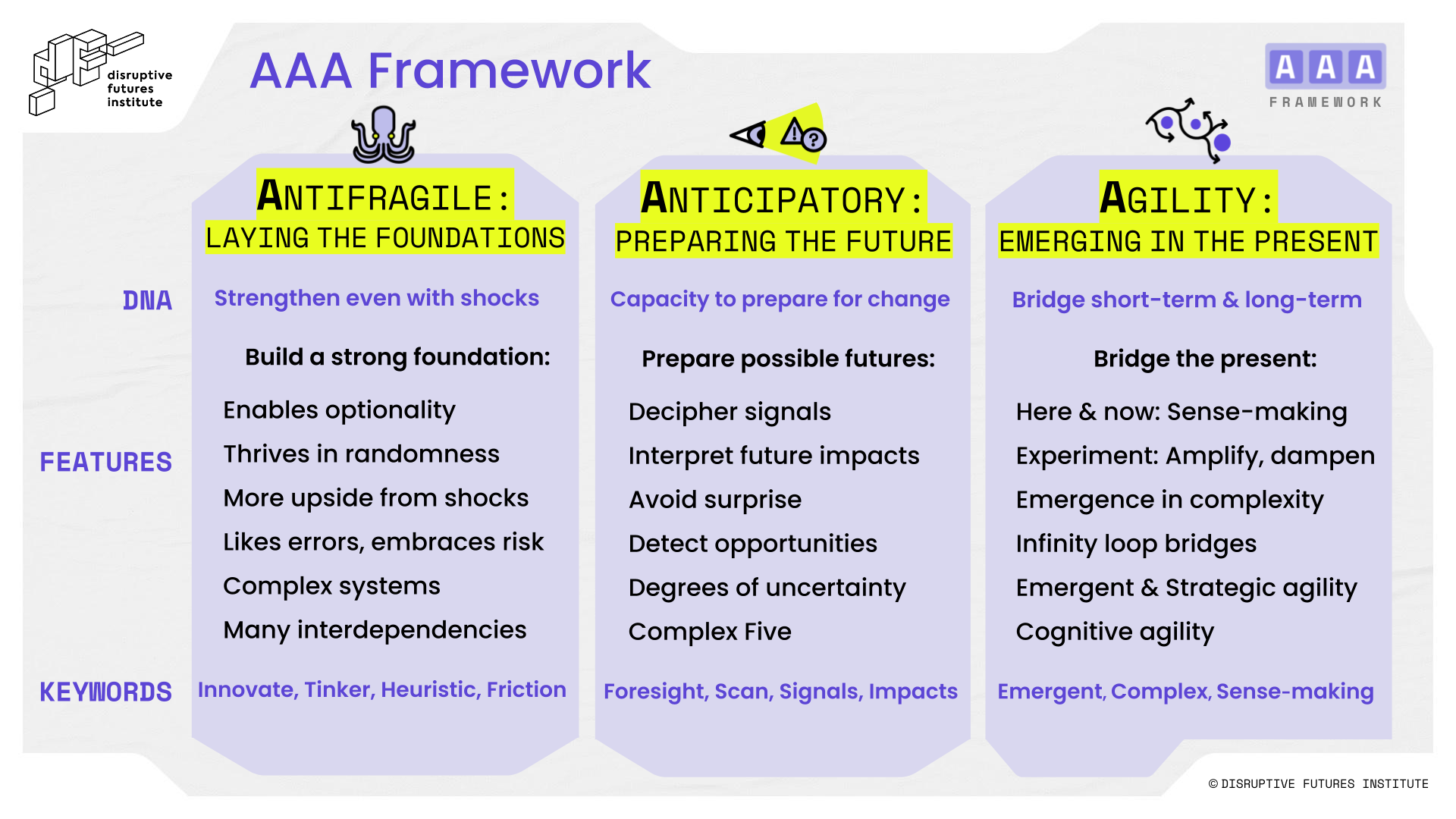 disruptive
futures
institute

AAA Framework

AAA
FRAMEWORK

DNA

FEATURES

KEYWORDS

ANTIFRAGILE:
LAYING THE FOUNDATIONS

Strengthen even with shocks

Build a strong foundation:

Enables optionality
Thrives in randomness
More upside from shocks
Likes errors, embraces risk
Complex systems
Many interdependencies

Innovate, Tinker, Heuristic, Friction

ANTICIPATORY:
PREPARING THE FUTURE

Capacity to prepare for change

Prepare possible futures:

Decipher signals
Interpret future impacts
Avoid surprise
Detect opportunities
Degrees of uncertainty
Complex Five

Foresight, Scan, Signals, Impacts

AGILITY:
EMERGING IN THE PRESENT

Bridge short-term & long-term

Bridge the present:

Here & now: Sense-making
Experiment: Amplify, dampen
Emergence in complexity
Infinity loop bridges
Emergent & Strategic agility
Cognitive agility

Emergent, Complex, Sense-making

© DISRUPTIVE FUTURES INSTITUTE